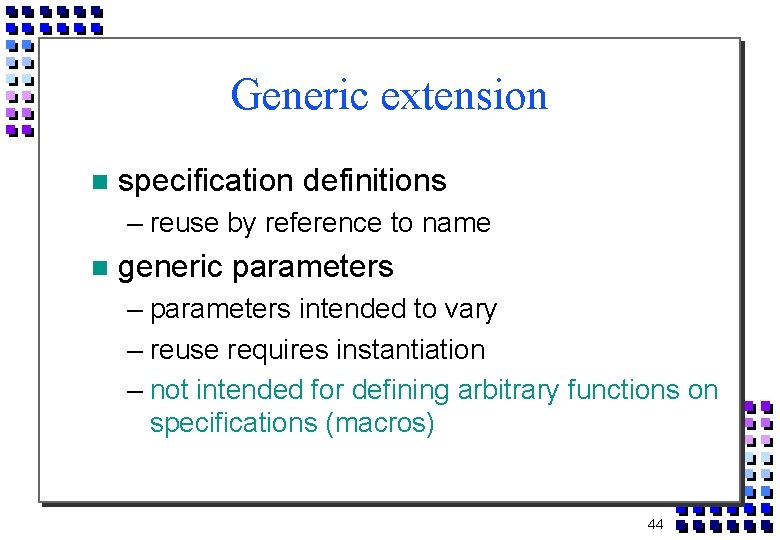 Generic extension

■ specification definitions

– reuse by reference to name

■ generic parameters

– parameters intended to vary

– reuse requires instantiation

– not intended for defining arbitrary functions on specifications (macros)

44